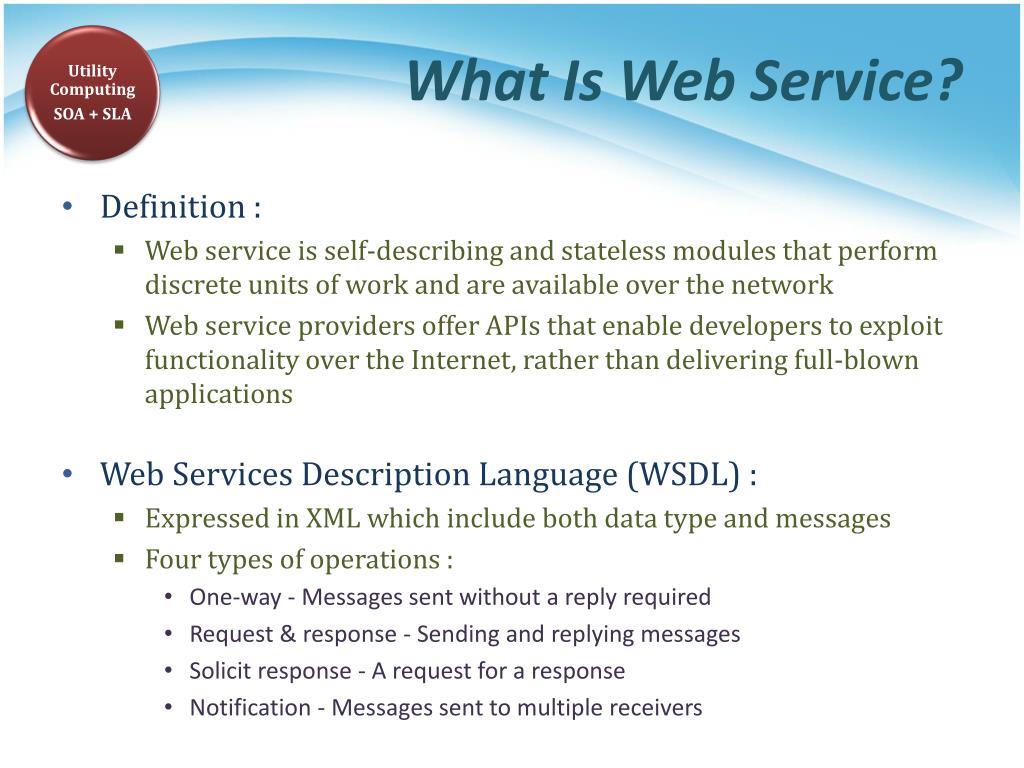 Utility Computing
SOA + SLA

What Is Web Service?

• Definition :
  ▪ Web service is self-describing and stateless modules that perform discrete units of work and are available over the network
  ▪ Web service providers offer APIs that enable developers to exploit functionality over the Internet, rather than delivering full-blown applications

• Web Services Description Language (WSDL) :
  ▪ Expressed in XML which include both data type and messages
  ▪ Four types of operations :
    • One-way - Messages sent without a reply required
    • Request & response - Sending and replying messages
    • Solicit response - A request for a response
    • Notification - Messages sent to multiple receivers